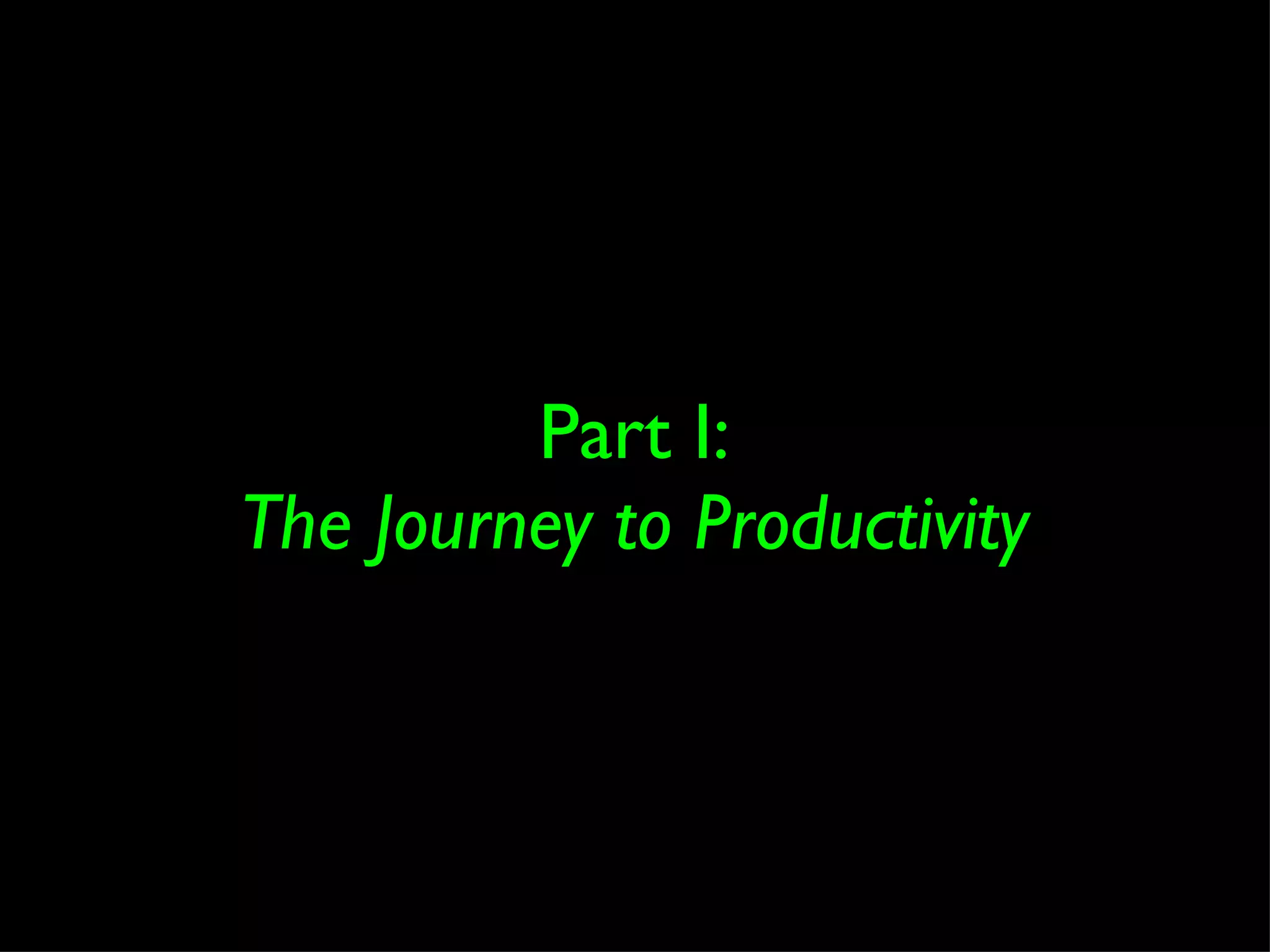 Part I:
The Journey to Productivity